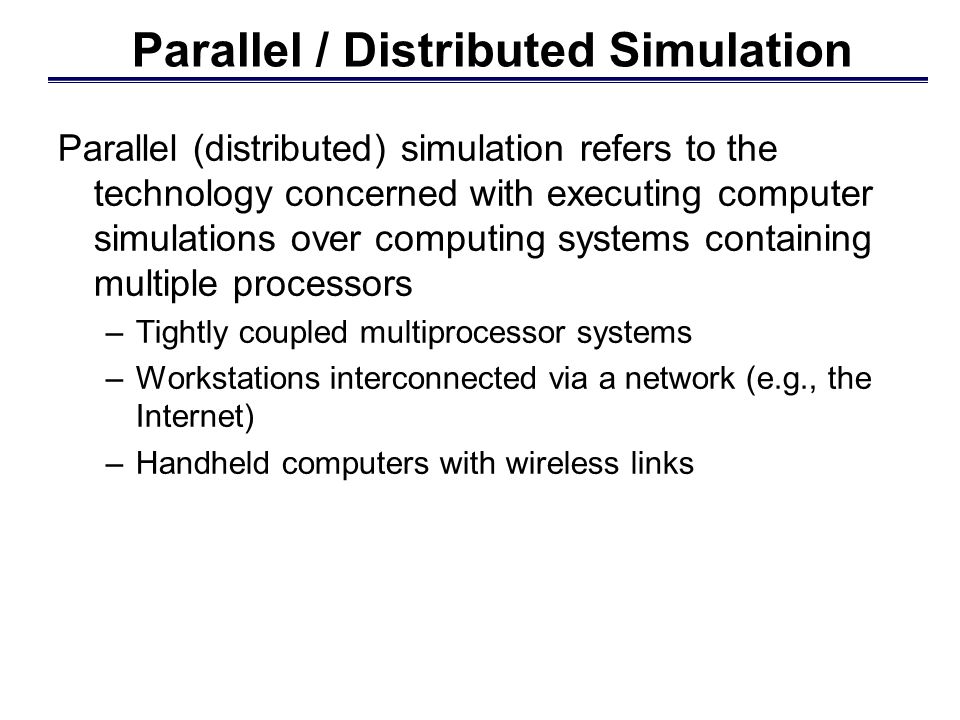 Parallel / Distributed Simulation

Parallel (distributed) simulation refers to the technology concerned with executing computer simulations over computing systems containing multiple processors

– Tightly coupled multiprocessor systems
– Workstations interconnected via a network (e.g., the Internet)
– Handheld computers with wireless links